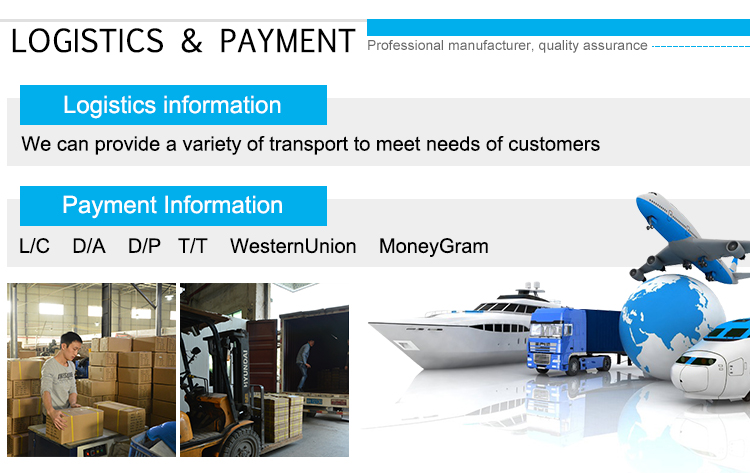 LOGISTICS & PAYMENT

Professional manufacturer, quality assurance

Logistics information

We can provide a variety of transport to meet needs of customers

Payment Information

L/C D/A D/P T/T WesternUnion MoneyGram

HYUNDAI